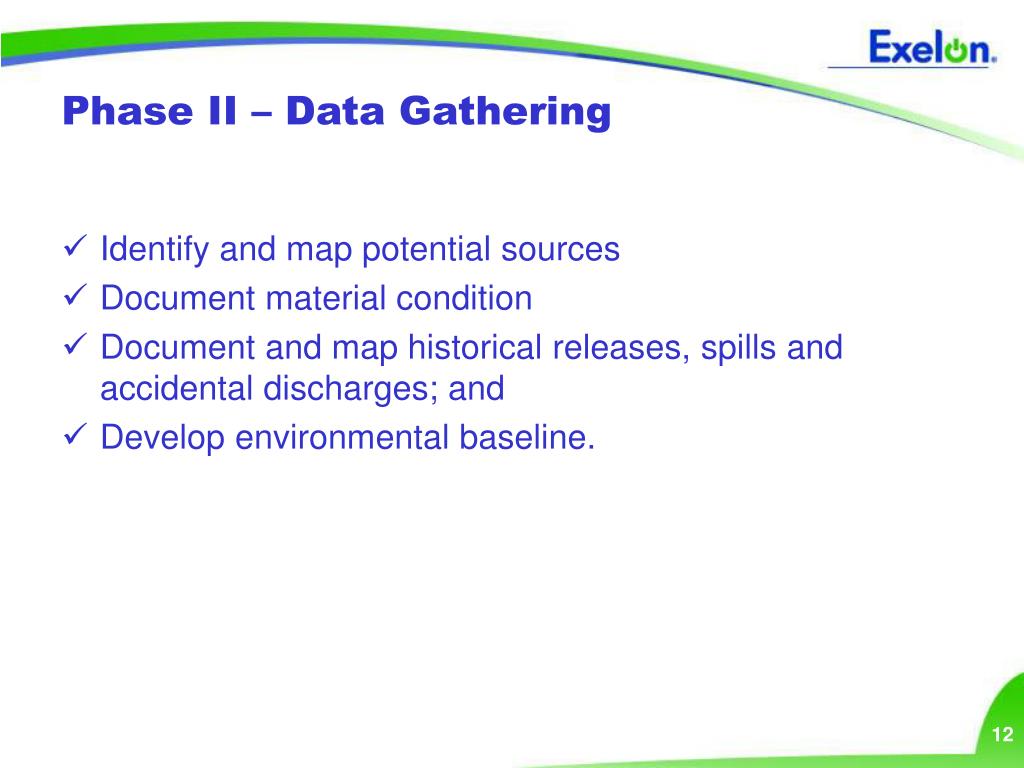 Exelon.

Phase II – Data Gathering

✓ Identify and map potential sources
✓ Document material condition
✓ Document and map historical releases, spills and accidental discharges; and
✓ Develop environmental baseline.

12